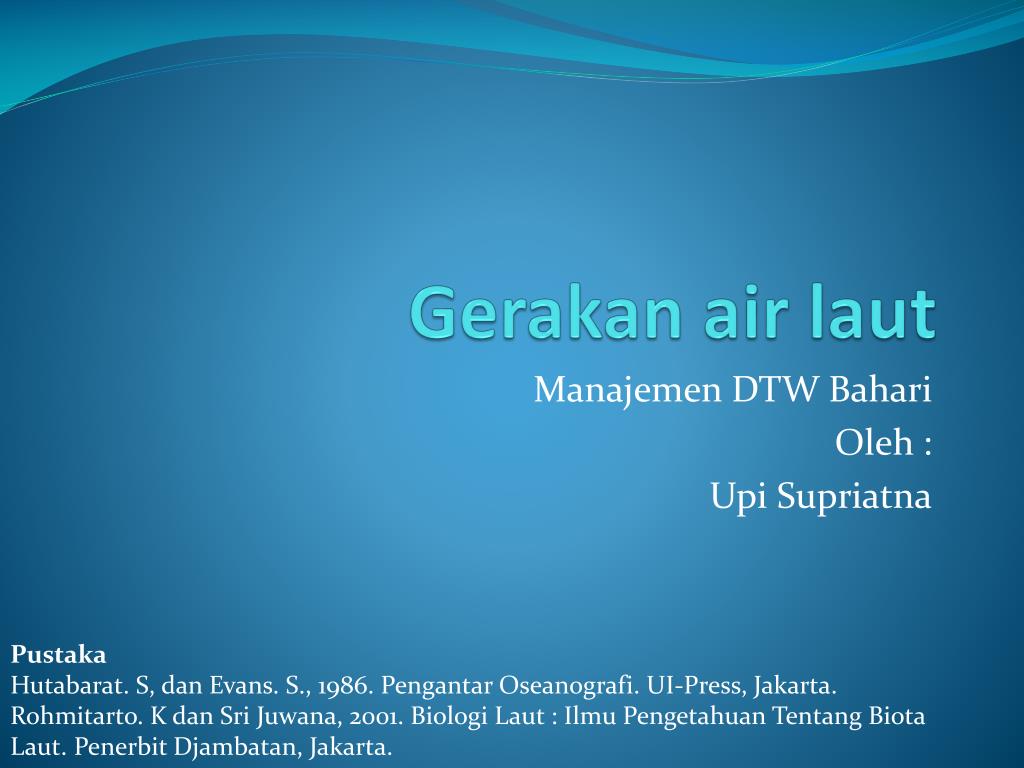 Gerakan air laut

Manajemen DTW Bahari
Oleh :
Upi Supriatna

Pustaka
Hutabarat. S, dan Evans. S., 1986. Pengantar Oseanografi. UI-Press, Jakarta.
Rohmitarto. K dan Sri Juwana, 2001. Biologi Laut : Ilmu Pengetahuan Tentang Biota Laut. Penerbit Djambatan, Jakarta.